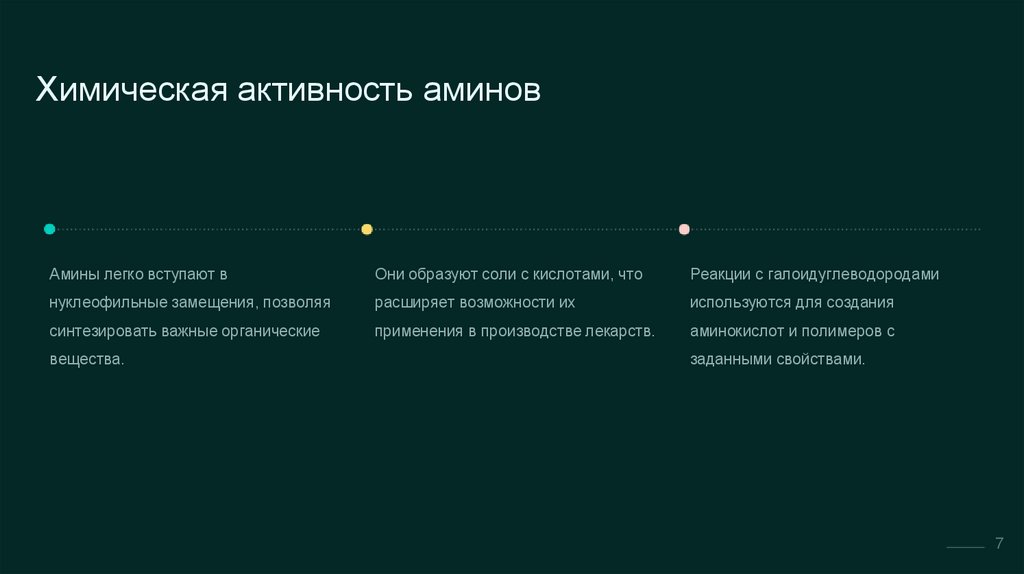 Химическая активность аминов

Амины легко вступают в нуклеофильные замещения, позволяя синтезировать важные органические вещества.

Они образуют соли с кислотами, что расширяет возможности их применения в производстве лекарств.

Реакции с галоидуглеводородами используются для создания аминокислот и полимеров с заданными свойствами.

7